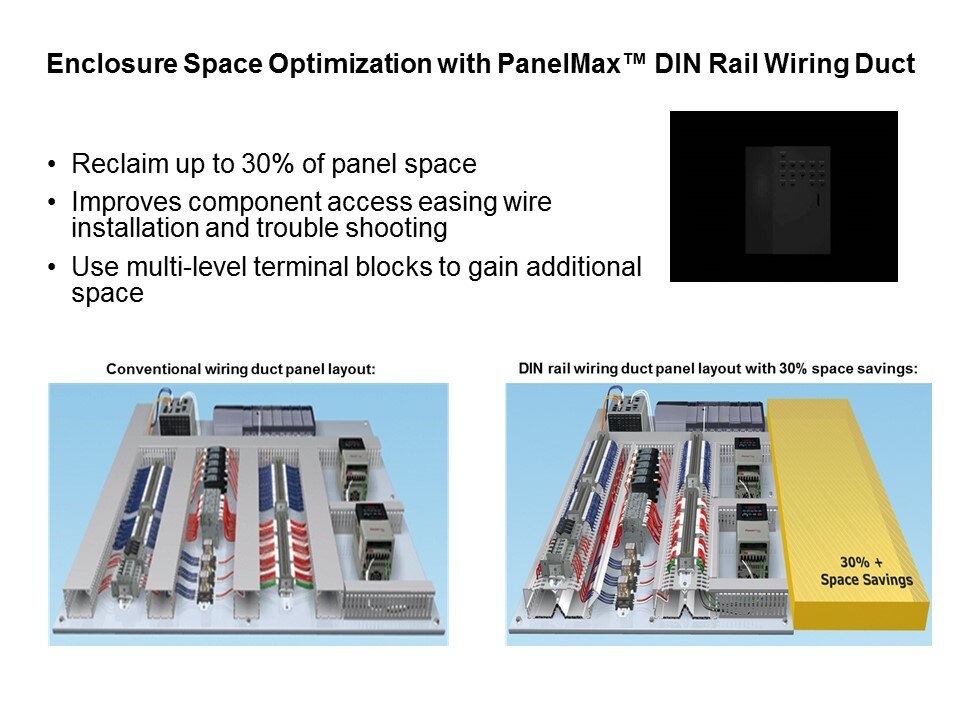 Enclosure Space Optimization with PanelMax™ DIN Rail Wiring Duct

• Reclaim up to 30% of panel space
• Improves component access easing wire installation and trouble shooting
• Use multi-level terminal blocks to gain additional space

Conventional wiring duct panel layout:

DIN rail wiring duct panel layout with 30% space savings:

30% + Space Savings